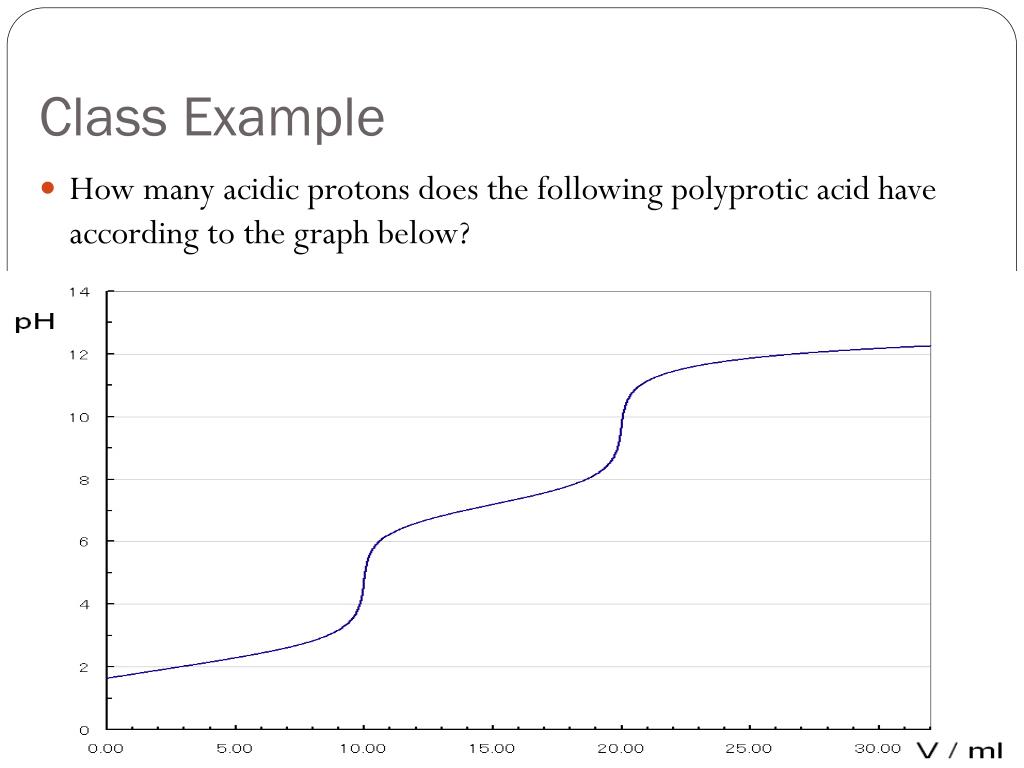 Class Example

How many acidic protons does the following polyprotic acid have according to the graph below?

14
pH
12
10
8
6
4
2
0
0.00
5.00
10.00
15.00
20.00
25.00
30.00
V / ml